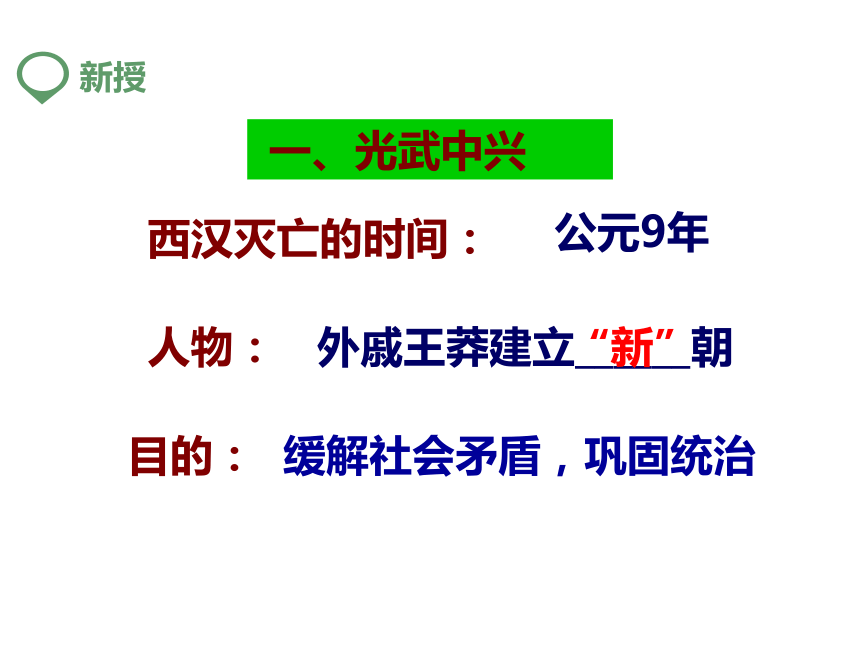 新授

一、光武中兴

西汉灭亡的时间： 公元9年

人物： 外戚王莽建立“新”朝

目的： 缓解社会矛盾，巩固统治